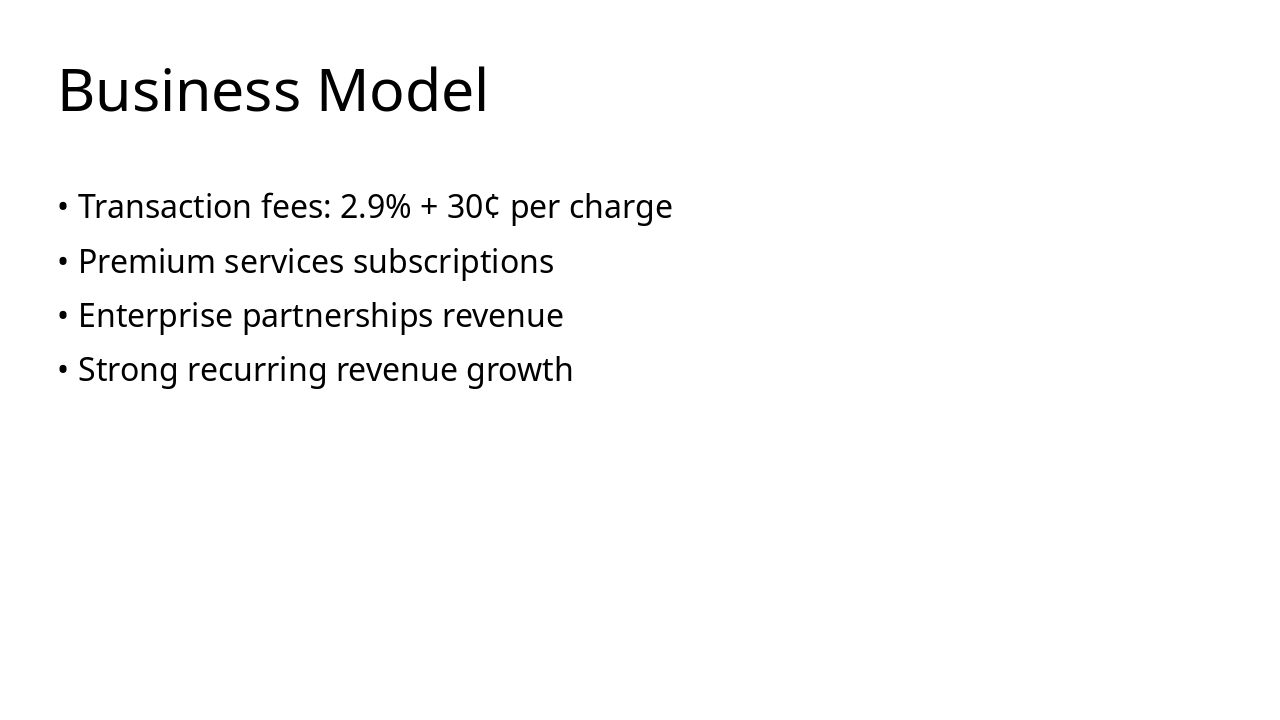 Business Model

• Transaction fees: 2.9% + 30¢ per charge
• Premium services subscriptions
• Enterprise partnerships revenue
• Strong recurring revenue growth